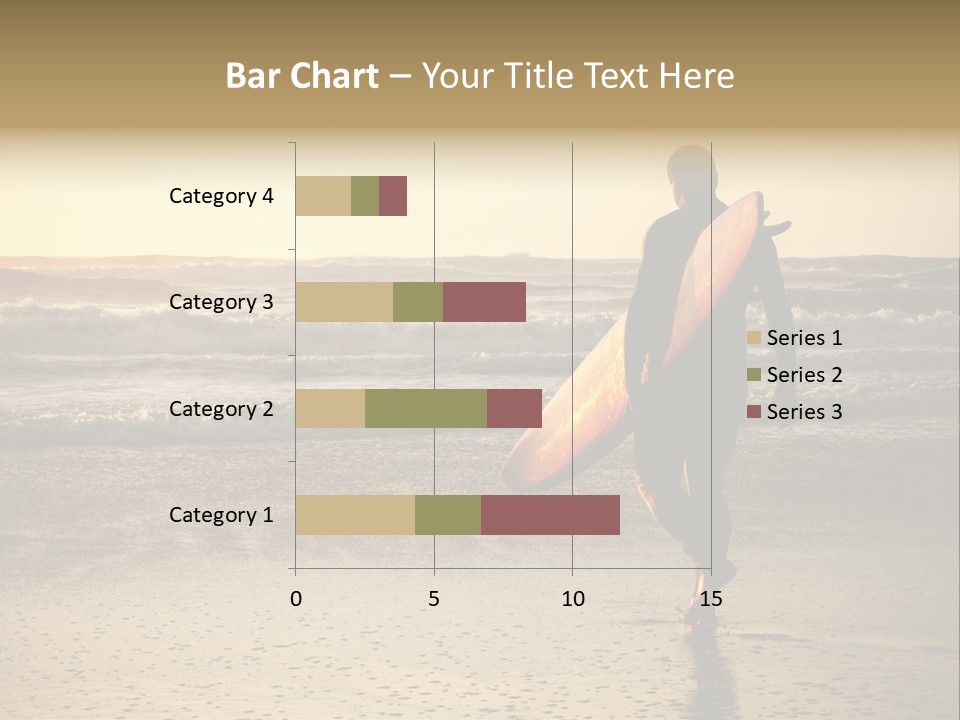 Bar Chart – Your Title Text Here

Category 4
Category 3
Category 2
Category 1

0 5 10 15

Series 1
Series 2
Series 3